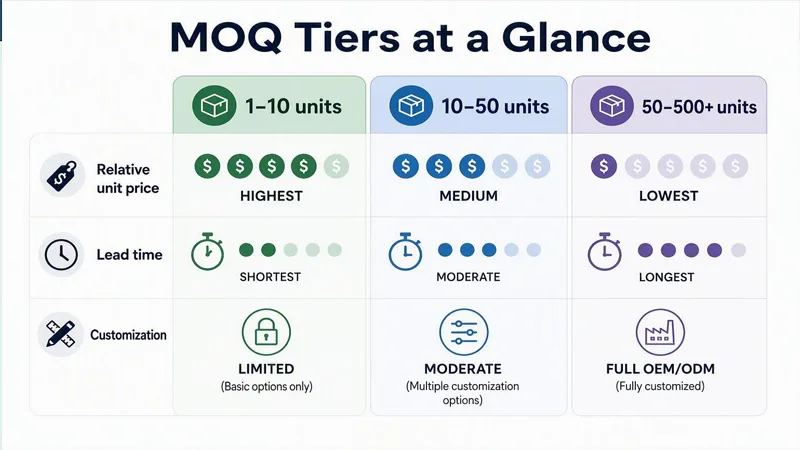 MOQ Tiers at a Glance

|  | 1–10 units | 10–50 units | 50–500+ units |
|---|---|---|---|
| Relative unit price | $ $ $ $ $ HIGHEST | $ $ $ $ $ MEDIUM | $ $ $ $ $ LOWEST |
| Lead time | SHORTEST | MODERATE | LONGEST |
| Customization | LIMITED (Basic options only) | MODERATE (Multiple customization options) | FULL OEM/ODM (Fully customized) |